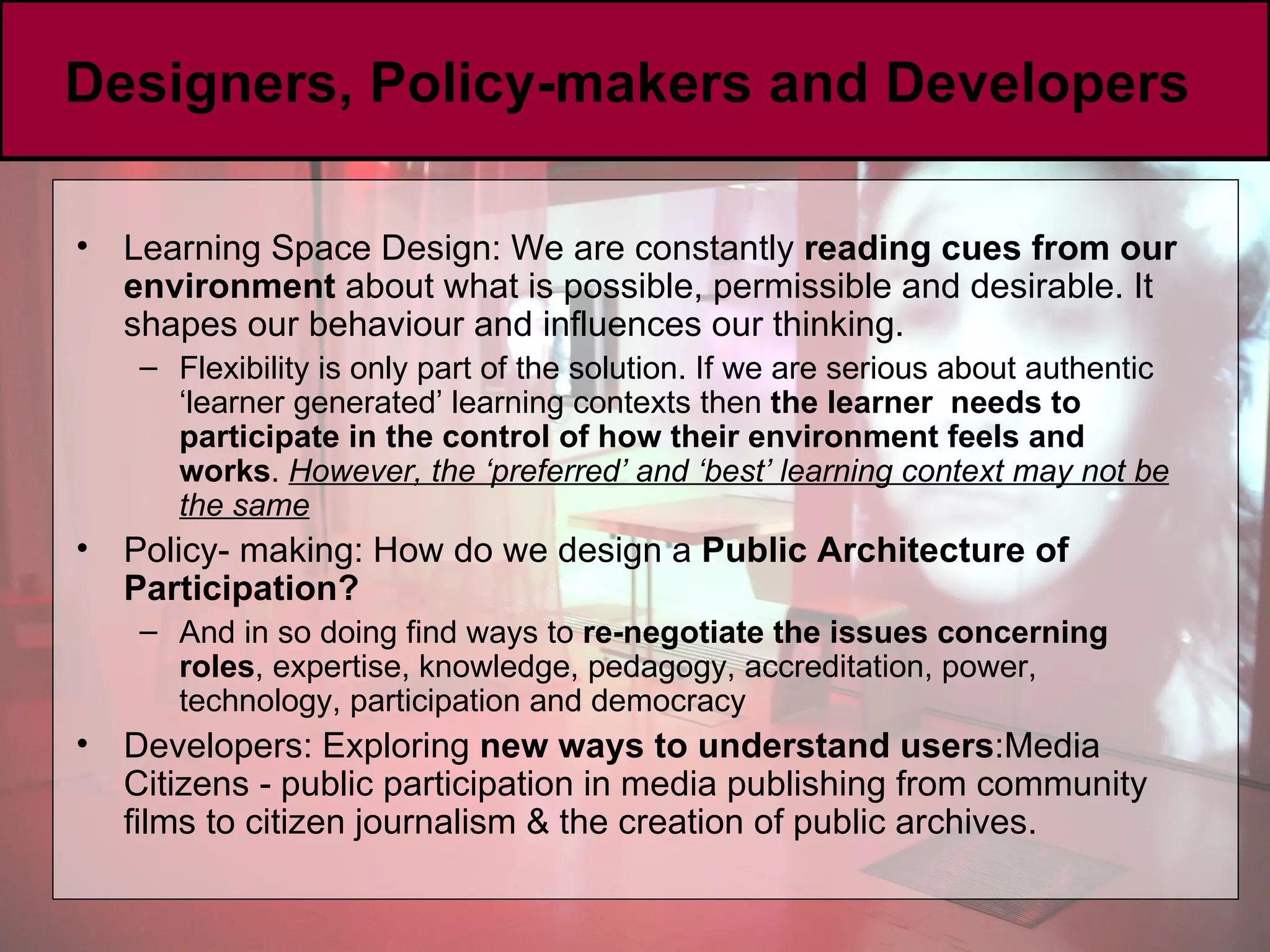 Designers, Policy-makers and Developers

• Learning Space Design: We are constantly reading cues from our environment about what is possible, permissible and desirable. It shapes our behaviour and influences our thinking.
– Flexibility is only part of the solution. If we are serious about authentic ‘learner generated’ learning contexts then the learner needs to participate in the control of how their environment feels and works. However, the ‘preferred’ and ‘best’ learning context may not be the same

• Policy- making: How do we design a Public Architecture of Participation?
– And in so doing find ways to re-negotiate the issues concerning roles, expertise, knowledge, pedagogy, accreditation, power, technology, participation and democracy

• Developers: Exploring new ways to understand users:Media Citizens - public participation in media publishing from community films to citizen journalism & the creation of public archives.